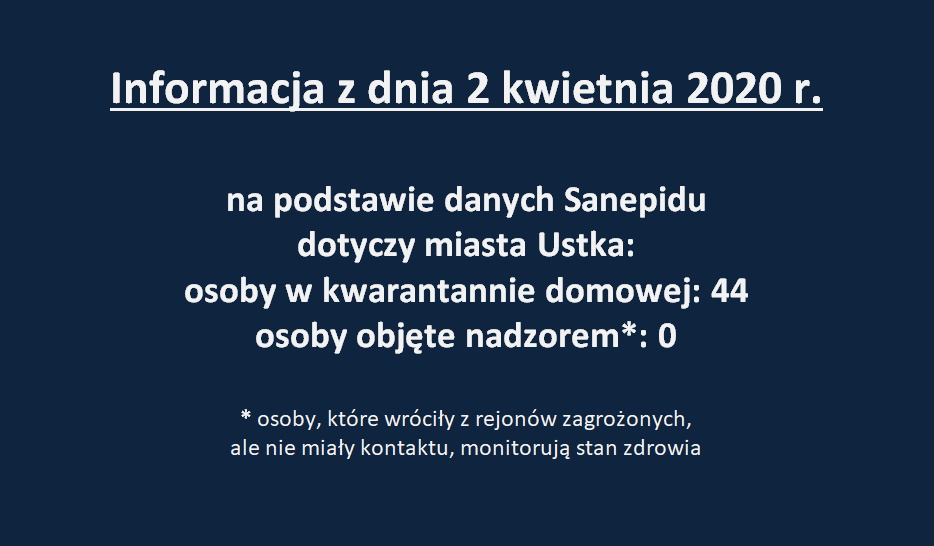 Informacja z dnia 2 kwietnia 2020 r.

na podstawie danych Sanepidu
dotyczy miasta Ustka:
osoby w kwarantannie domowej: 44
osoby objęte nadzorem*: 0

* osoby, które wróciły z rejonów zagrożonych,
ale nie miały kontaktu, monitorują stan zdrowia